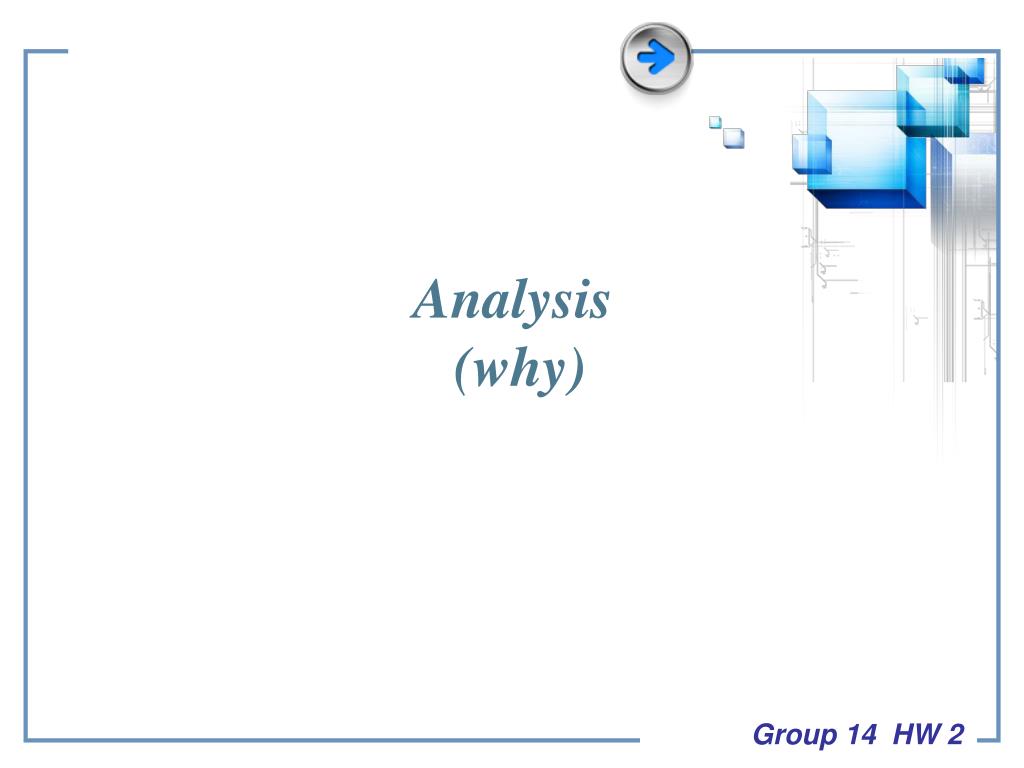 Analysis
(why)

Group 14 HW 2